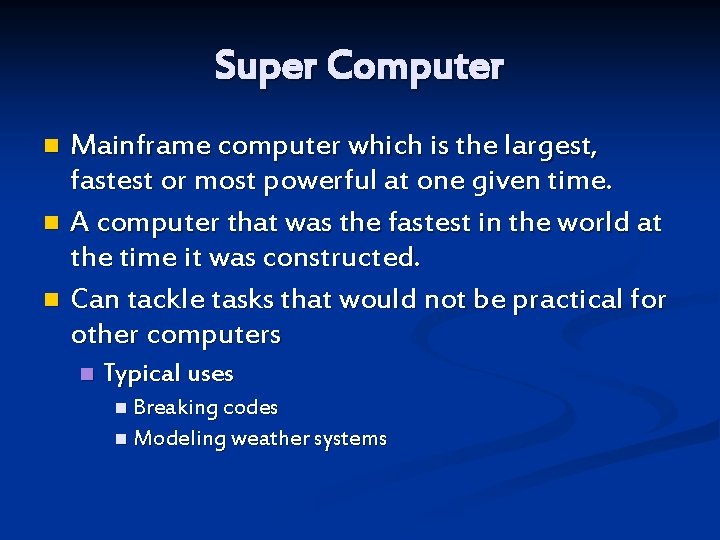 Super Computer

Mainframe computer which is the largest, fastest or most powerful at one given time.

A computer that was the fastest in the world at the time it was constructed.

Can tackle tasks that would not be practical for other computers

Typical uses

Breaking codes

Modeling weather systems